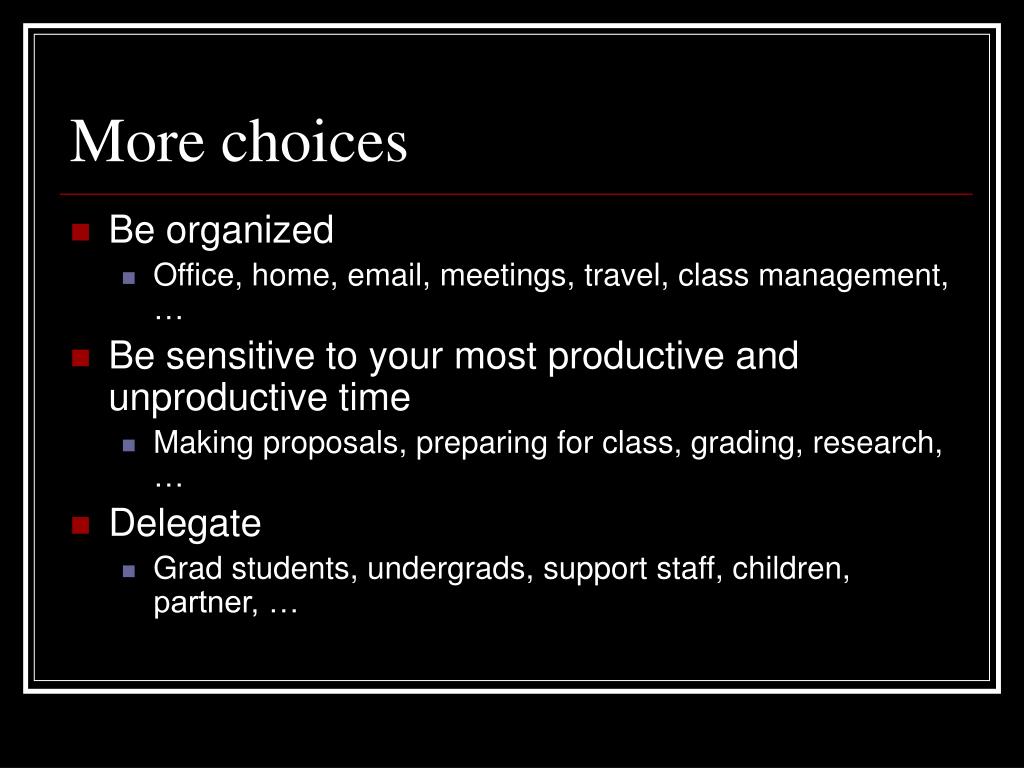 More choices

Be organized

Office, home, email, meetings, travel, class management, …

Be sensitive to your most productive and unproductive time

Making proposals, preparing for class, grading, research, …

Delegate

Grad students, undergrads, support staff, children, partner, …